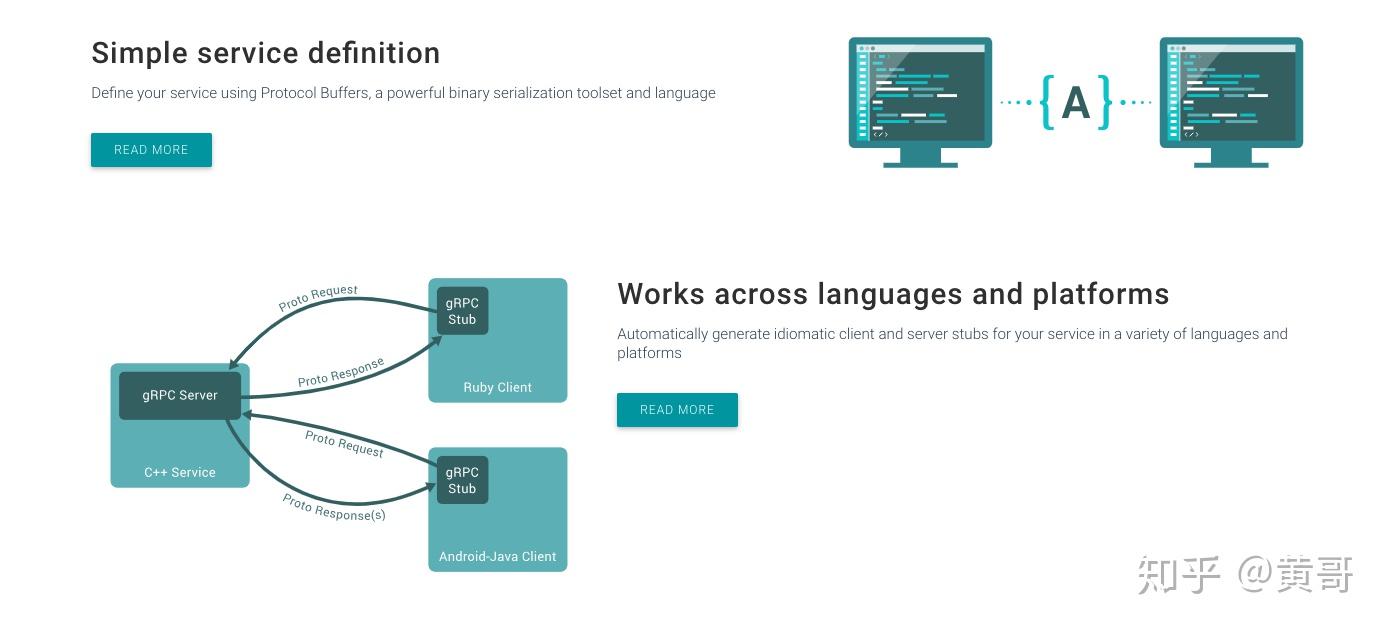 Simple service definition

Define your service using Protocol Buffers, a powerful binary serialization toolset and language

READ MORE

{A}

Proto Request

gRPC Stub

Proto Response

Ruby Client

gRPC Server

C++ Service

Proto Request

gRPC Stub

Proto Response(s)

Android-Java Client

Works across languages and platforms

Automatically generate idiomatic client and server stubs for your service in a variety of languages and platforms

READ MORE

知乎 @黄哥